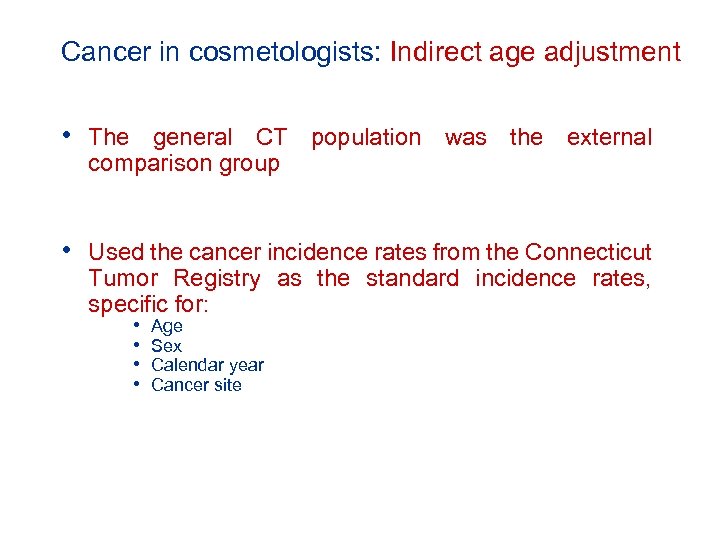 Cancer in cosmetologists: Indirect age adjustment

• The general CT population was the external comparison group

• Used the cancer incidence rates from the Connecticut Tumor Registry as the standard incidence rates, specific for:
  • Age
  • Sex
  • Calendar year
  • Cancer site